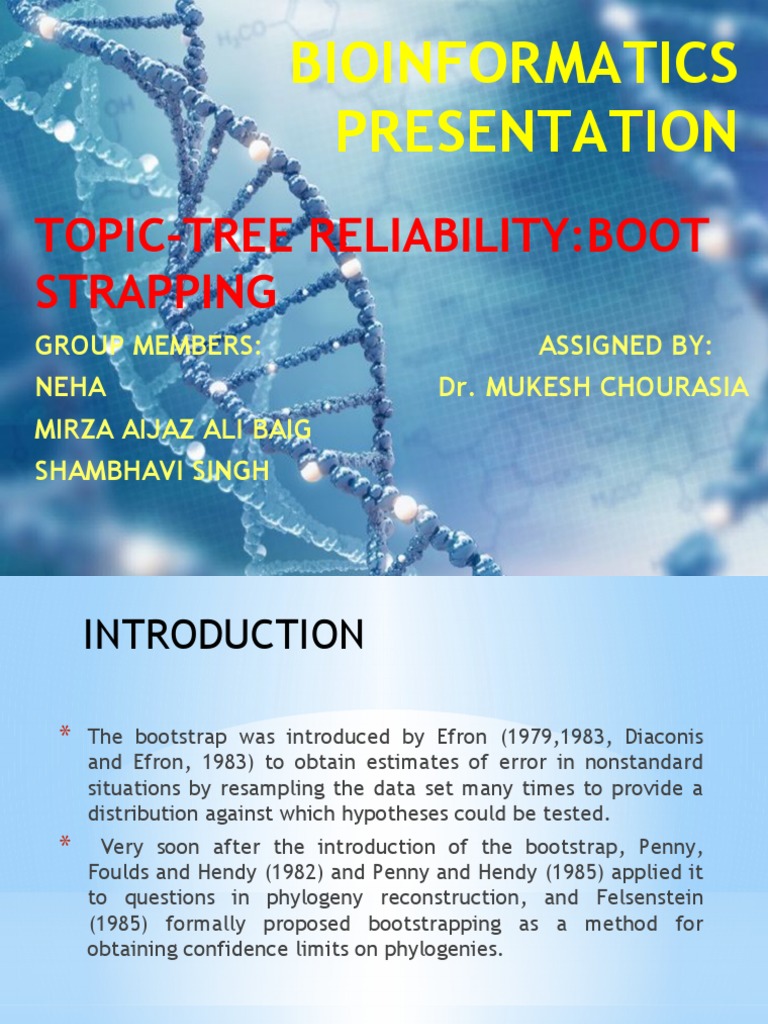 BIOINFORMATICS PRESENTATION

TOPIC-TREE RELIABILITY:BOOT STRAPPING

GROUP MEMBERS:
NEHA
MIRZA AIJAZ ALI BAIG
SHAMBHAVI SINGH

ASSIGNED BY:
Dr. MUKESH CHOURASIA

INTRODUCTION

* The bootstrap was introduced by Efron (1979,1983, Diaconis and Efron, 1983) to obtain estimates of error in nonstandard situations by resampling the data set many times to provide a distribution against which hypotheses could be tested.

* Very soon after the introduction of the bootstrap, Penny, Foulds and Hendy (1982) and Penny and Hendy (1985) applied it to questions in phylogeny reconstruction, and Felsenstein (1985) formally proposed bootstrapping as a method for obtaining confidence limits on phylogenies.